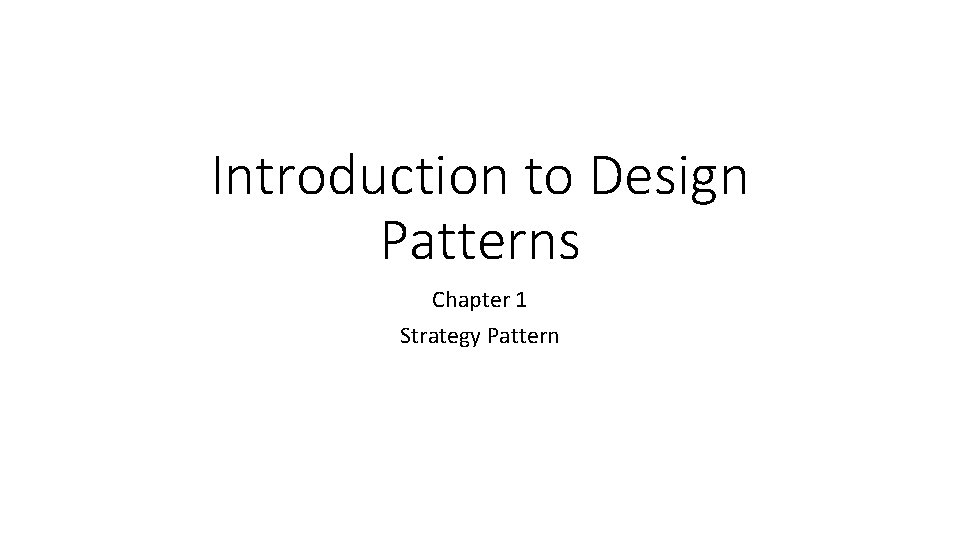 Introduction to Design Patterns

Chapter 1

Strategy Pattern